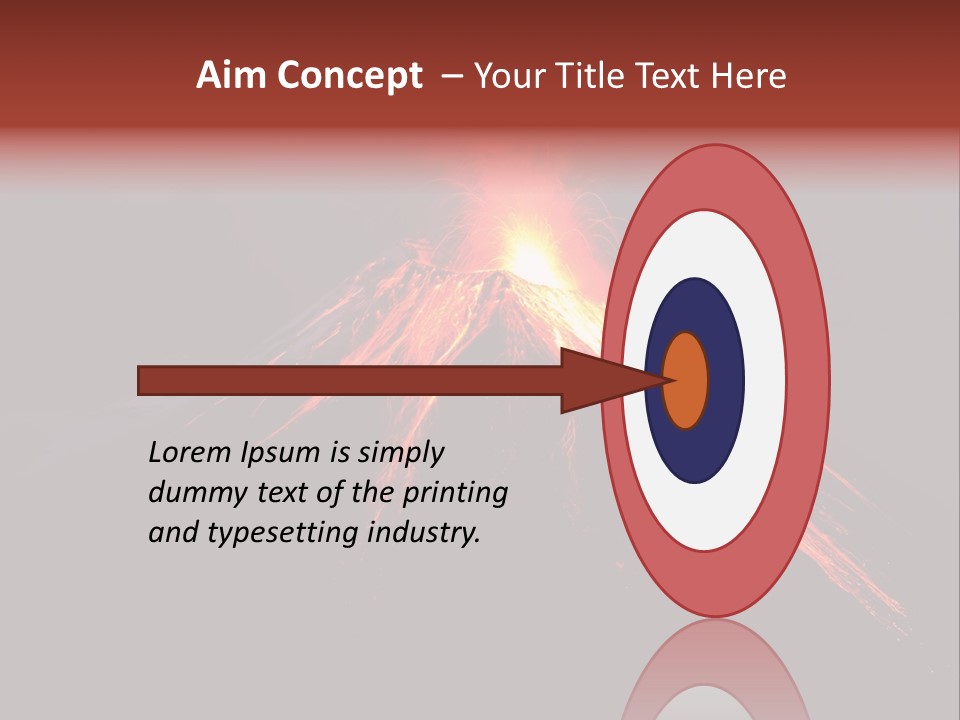 Aim Concept – Your Title Text Here

Lorem Ipsum is simply dummy text of the printing and typesetting industry.